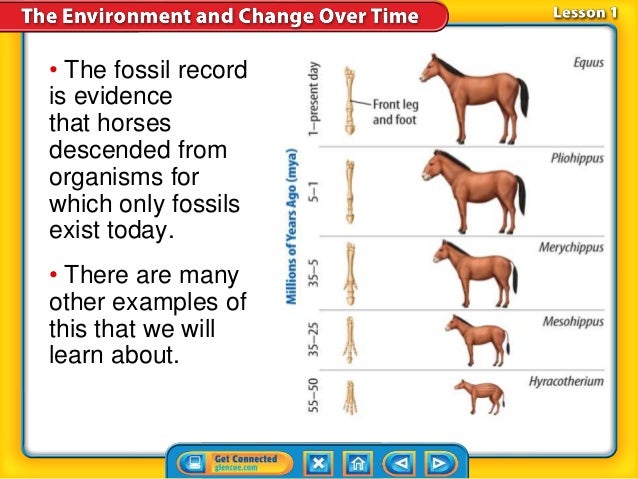 The Environment and Change Over Time

Lesson 1

• The fossil record is evidence that horses descended from organisms for which only fossils exist today.

• There are many other examples of this that we will learn about.

Millions of Years Ago (mya)

1–present day

Front leg and foot

Equus

5–1

Pliohippus

35–5

Merychippus

35–25

Mesohippus

55–50

Hyracotherium

Get Connected
glencoe.com